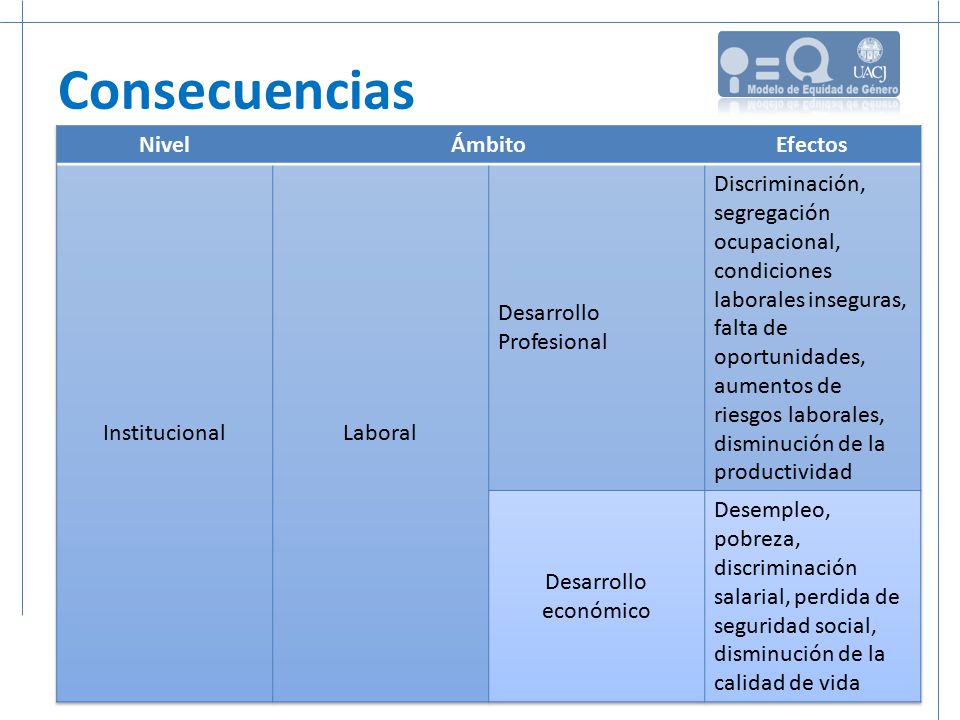 Consecuencias

UACJ
Modelo de Equidad de Género

| Nivel | Ámbito | | Efectos |
|---|---|---|---|
| Institucional | Laboral | Desarrollo Profesional | Discriminación, segregación ocupacional, condiciones laborales inseguras, falta de oportunidades, aumentos de riesgos laborales, disminución de la productividad |
| | | Desarrollo económico | Desempleo, pobreza, discriminación salarial, perdida de seguridad social, disminución de la calidad de vida |